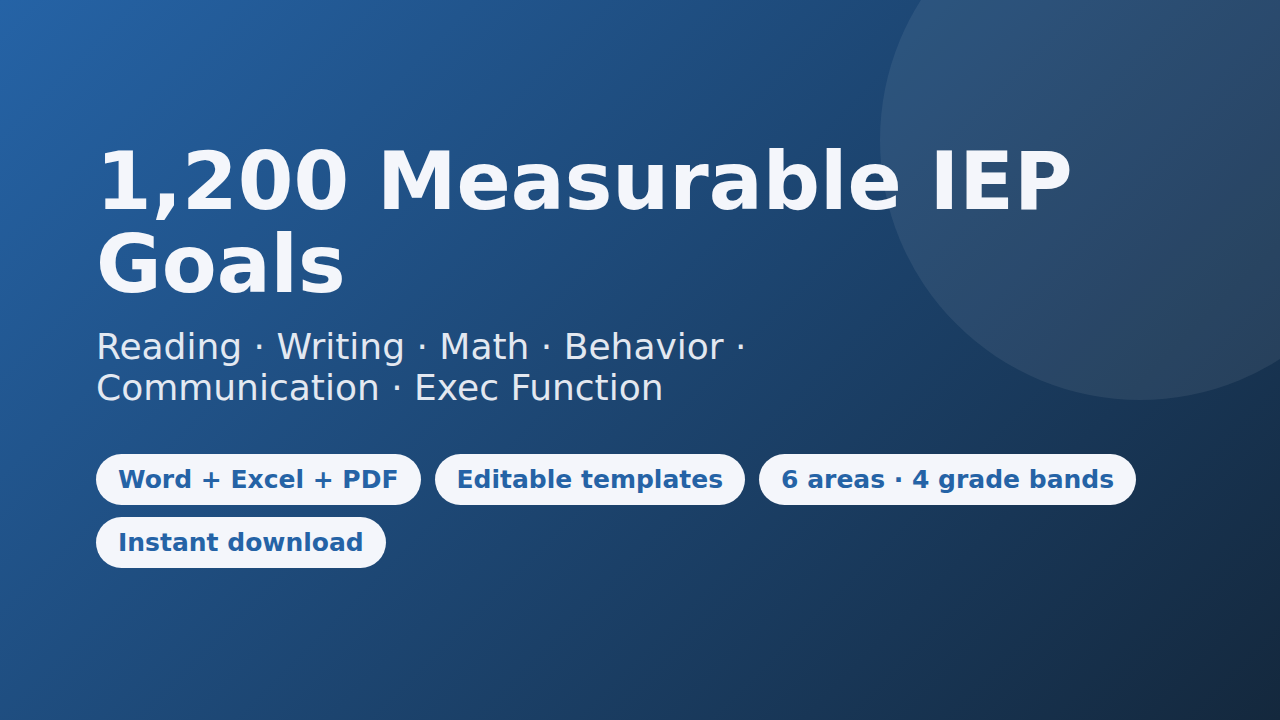 1,200 Measurable IEP Goals

Reading · Writing · Math · Behavior · Communication · Exec Function

Word + Excel + PDF

Editable templates

6 areas · 4 grade bands

Instant download